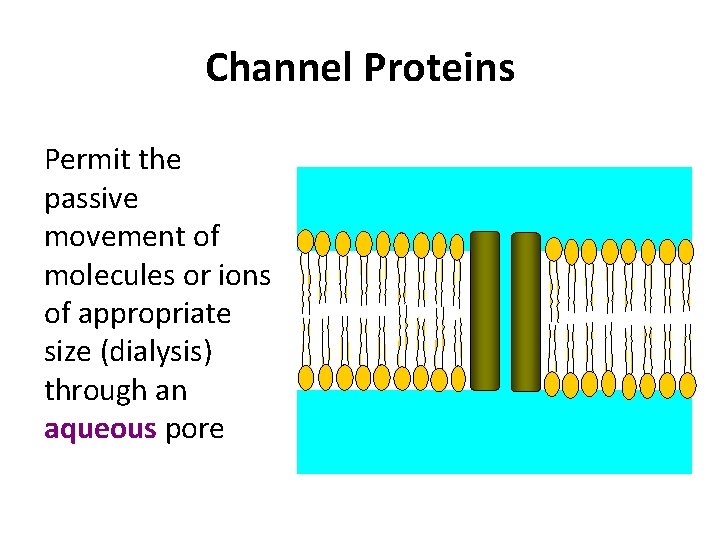 Channel Proteins

Permit the passive movement of molecules or ions of appropriate size (dialysis) through an aqueous pore